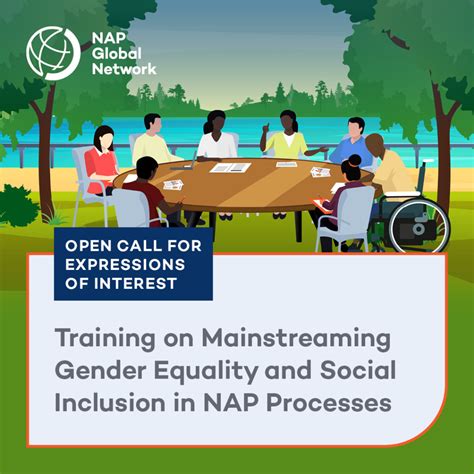 NAP Global Network

OPEN CALL FOR EXPRESSIONS OF INTEREST

Training on Mainstreaming Gender Equality and Social Inclusion in NAP Processes